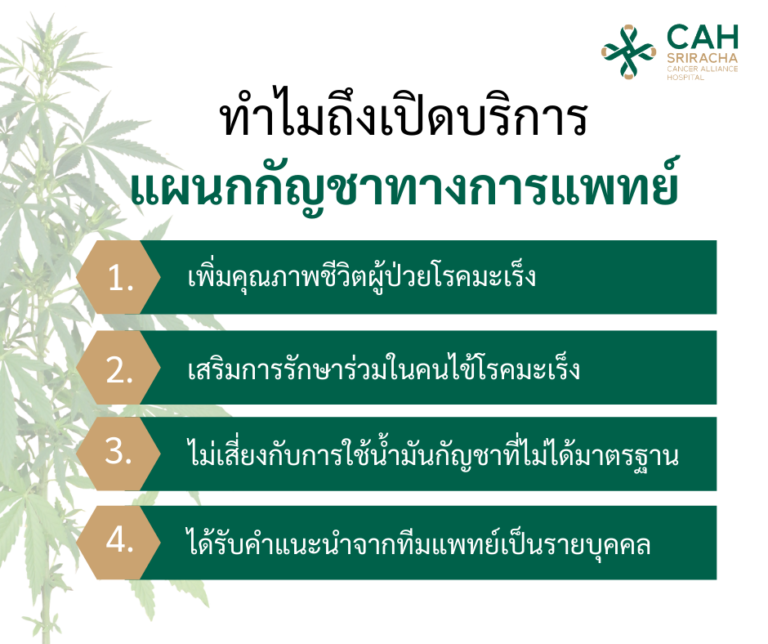 CAH
SRIRACHA
CANCER ALLIANCE
HOSPITAL

ทำไมถึงเปิดบริการ
แผนกกัญชาทางการแพทย์

1. เพิ่มคุณภาพชีวิตผู้ป่วยโรคมะเร็ง

2. เสริมการรักษาร่วมในคนไข้โรคมะเร็ง

3. ไม่เสี่ยงกับการใช้น้ำมันกัญชาที่ไม่ได้มาตรฐาน

4. ได้รับคำแนะนำจากทีมแพทย์เป็นรายบุคคล